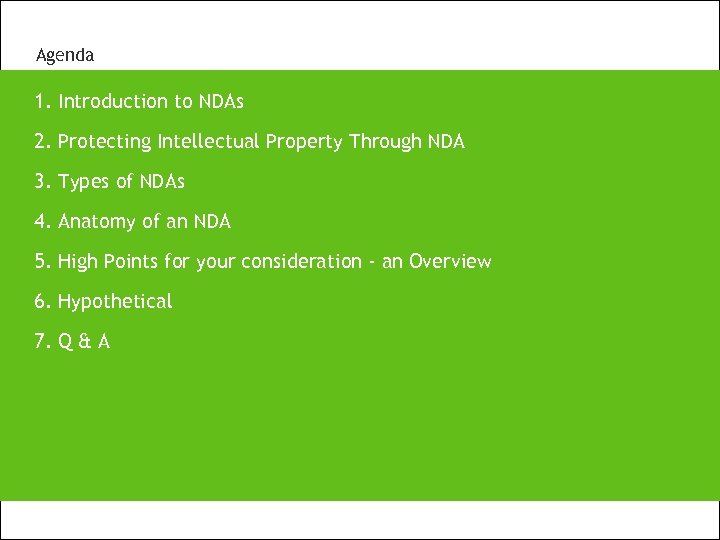 Agenda

1. Introduction to NDAs

2. Protecting Intellectual Property Through NDA

3. Types of NDAs

4. Anatomy of an NDA

5. High Points for your consideration - an Overview

6. Hypothetical

7. Q & A